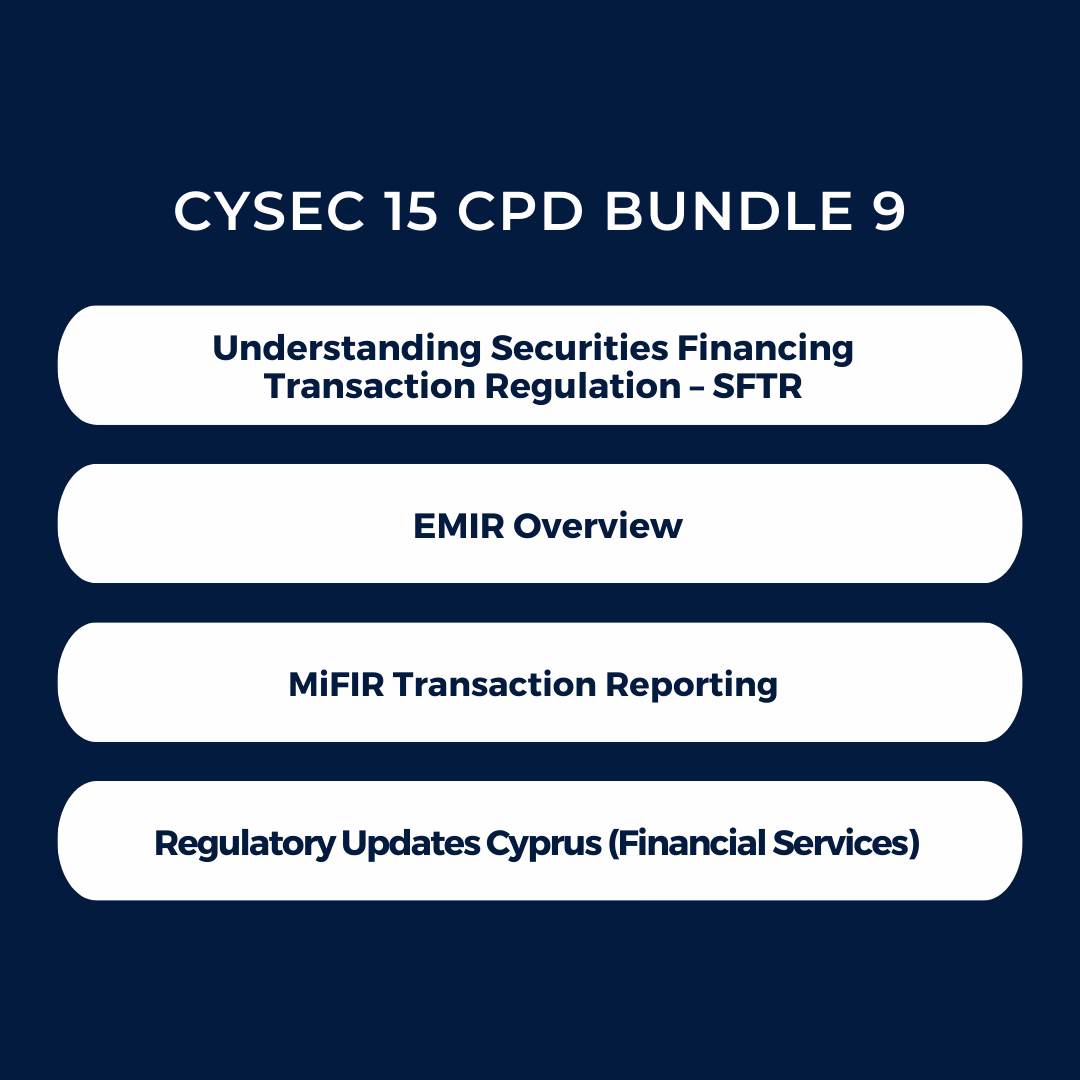 CYSEC 15 CPD BUNDLE 9

Understanding Securities Financing Transaction Regulation – SFTR

EMIR Overview

MiFIR Transaction Reporting

Regulatory Updates Cyprus (Financial Services)